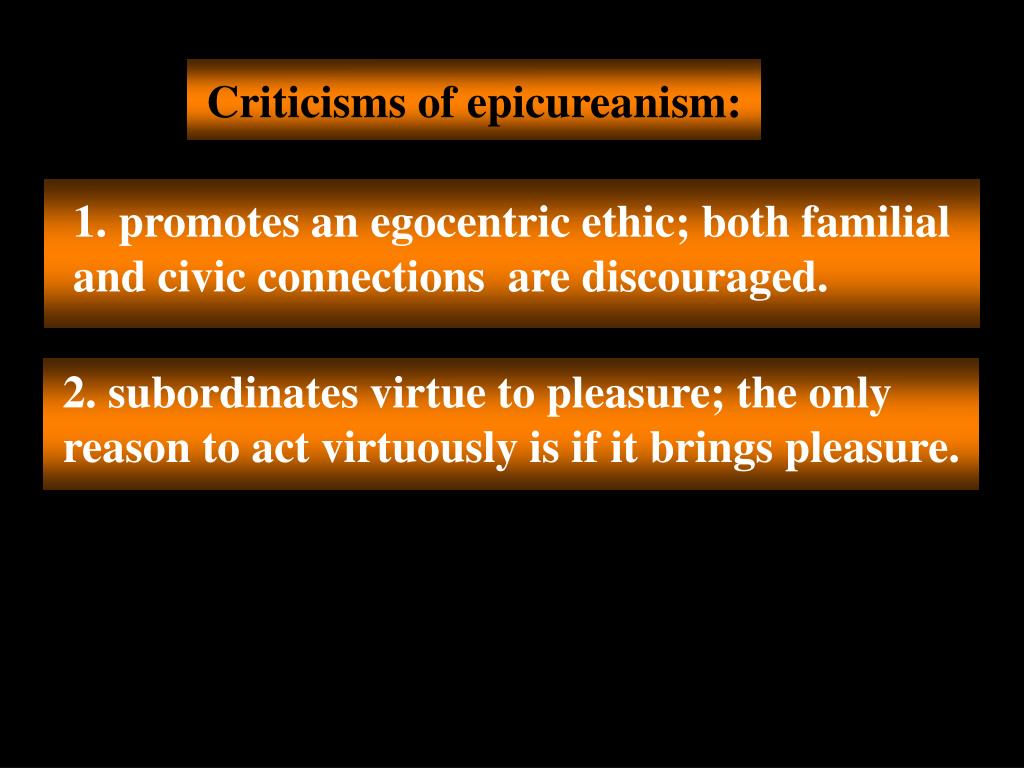 Criticisms of epicureanism:

1. promotes an egocentric ethic; both familial and civic connections are discouraged.

2. subordinates virtue to pleasure; the only reason to act virtuously is if it brings pleasure.